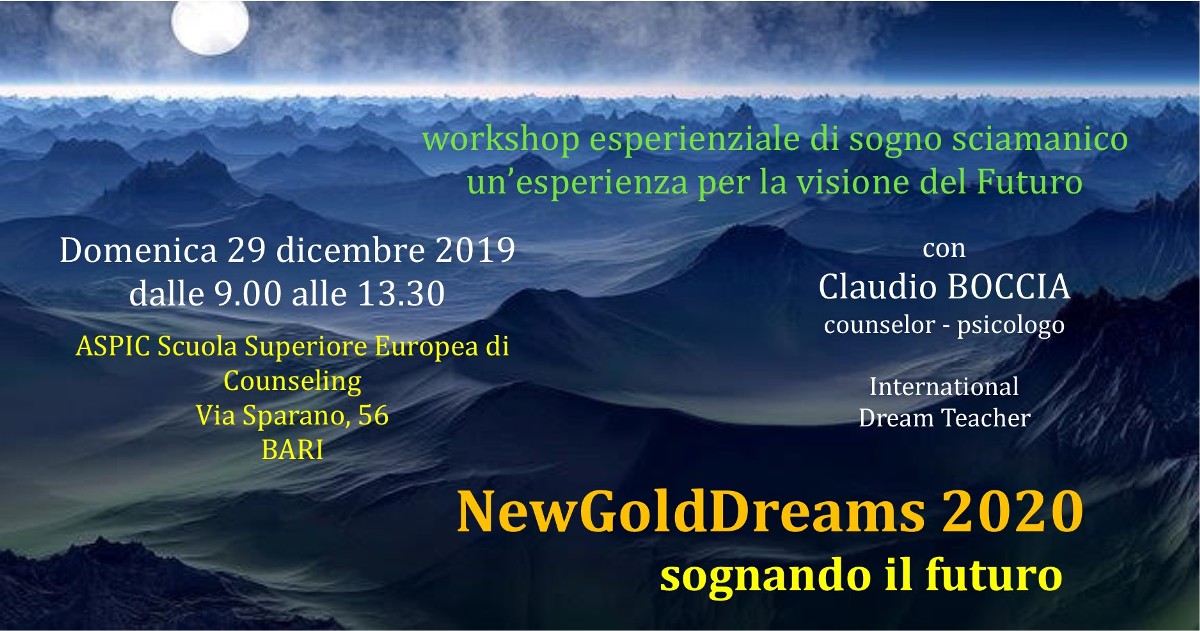 workshop esperienziale di sogno sciamanico
un'esperienza per la visione del Futuro

Domenica 29 dicembre 2019
dalle 9.00 alle 13.30

ASPIC Scuola Superiore Europea di Counseling
Via Sparano, 56
BARI

con
Claudio BOCCIA
counselor - psicologo

International
Dream Teacher

NewGoldDreams 2020
sognando il futuro